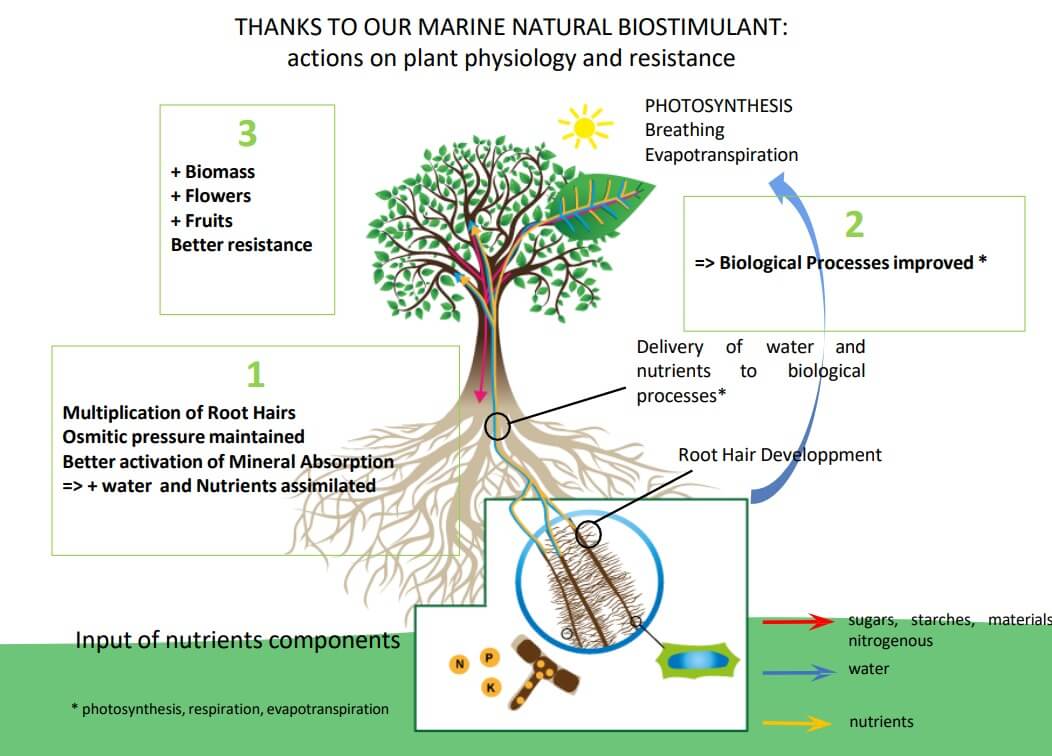 THANKS TO OUR MARINE NATURAL BIOSTIMULANT:
actions on plant physiology and resistance

3
+ Biomass
+ Flowers
+ Fruits
Better resistance

PHOTOSYNTHESIS
Breathing
Evapotranspiration

2
=> Biological Processes improved *

1
Multiplication of Root Hairs
Osmitic pressure maintained
Better activation of Mineral Absorption
=> + water and Nutrients assimilated

Delivery of water and nutrients to biological processes*

Root Hair Developpment

Input of nutrients components

N P K

* photosynthesis, respiration, evapotranspiration

sugars, starches, materials nitrogenous

water

nutrients